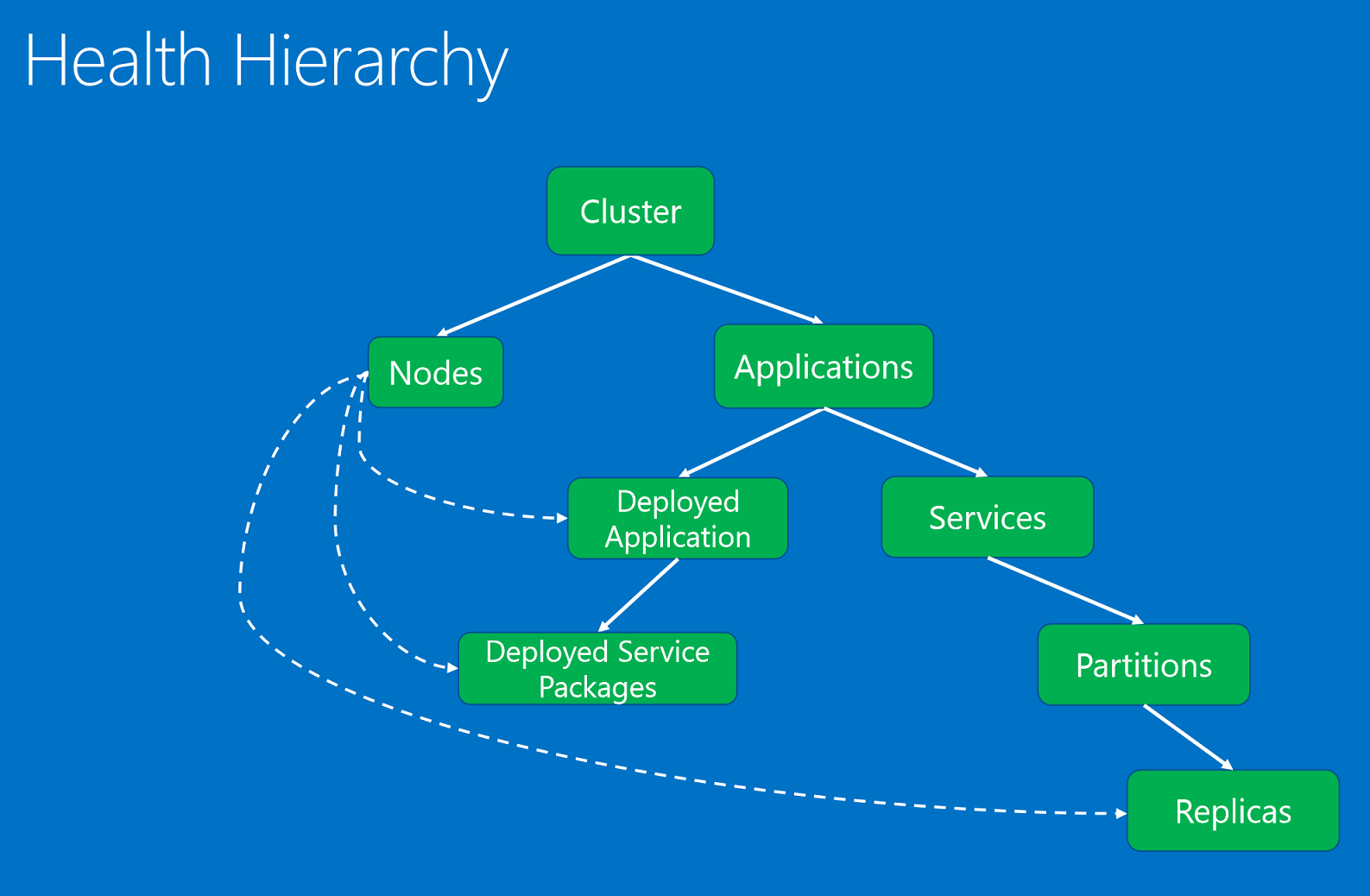 Health Hierarchy

Cluster

Nodes

Applications

Deployed Application

Services

Deployed Service Packages

Partitions

Replicas